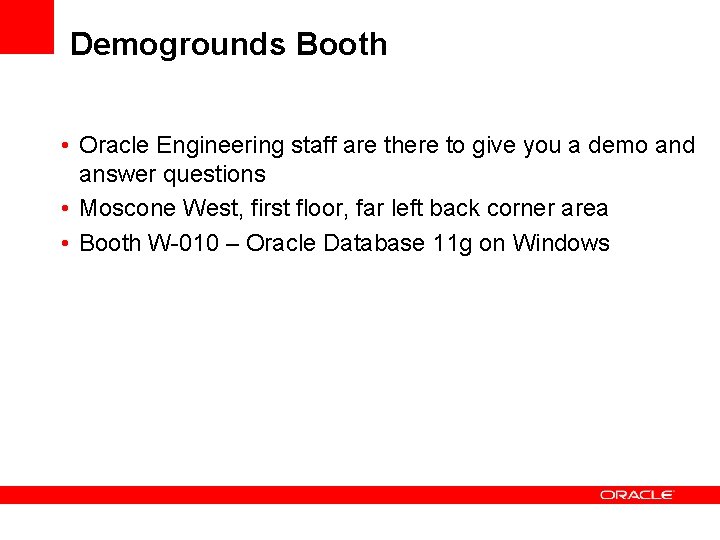 Demogrounds Booth

• Oracle Engineering staff are there to give you a demo and answer questions
• Moscone West, first floor, far left back corner area
• Booth W-010 – Oracle Database 11g on Windows

ORACLE